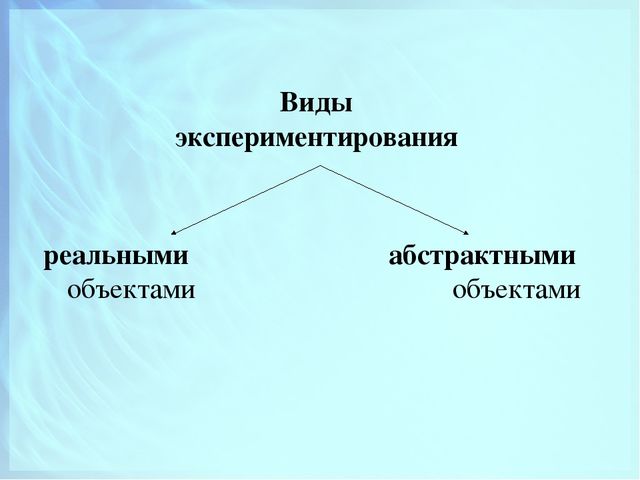 Виды экспериментирования

реальными объектами

абстрактными объектами